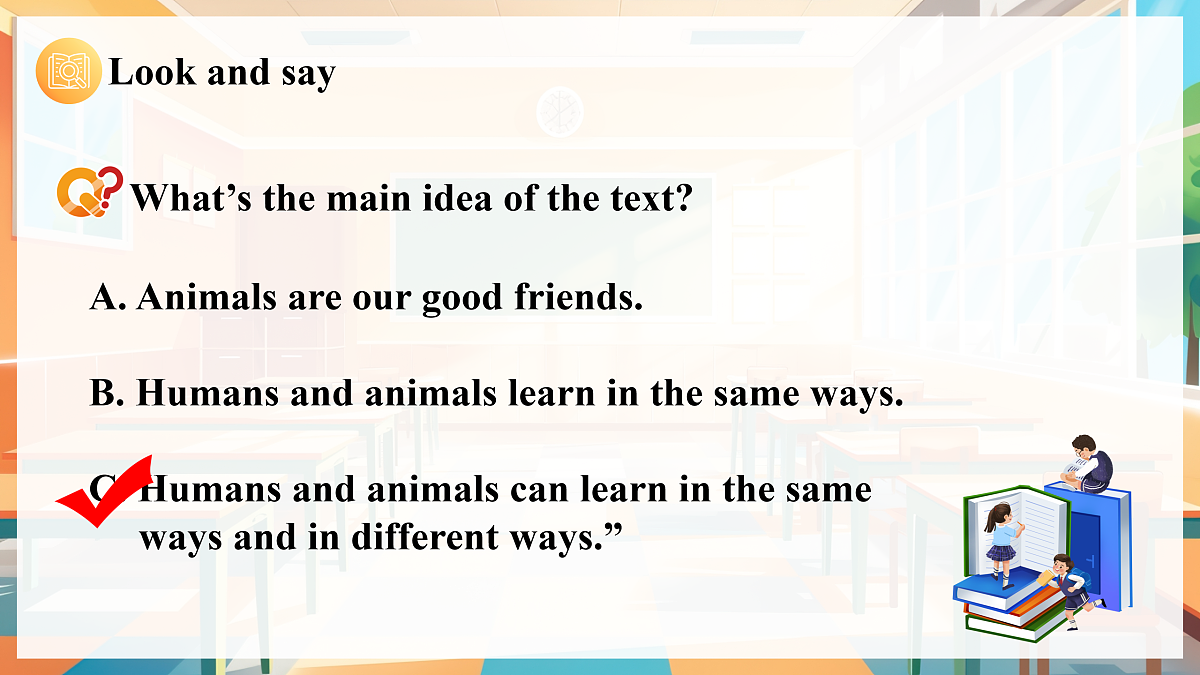 Look and say

What’s the main idea of the text?

A. Animals are our good friends.

B. Humans and animals learn in the same ways.

C. Humans and animals can learn in the same ways and in different ways.”